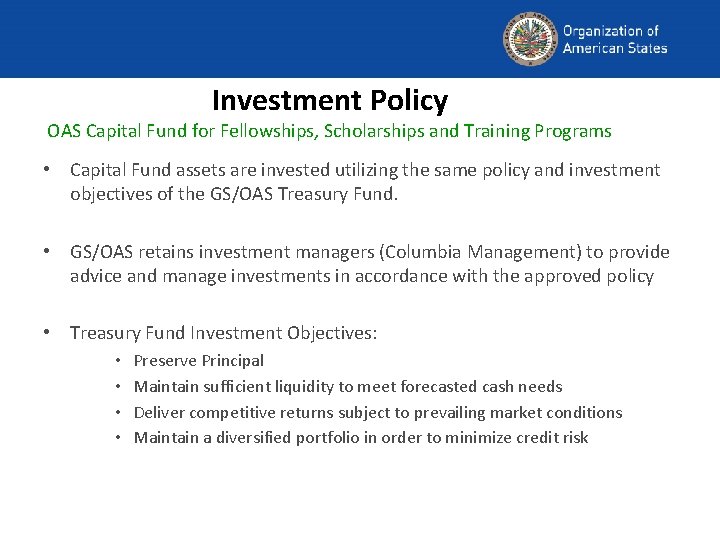 Organization of American States

Investment Policy

OAS Capital Fund for Fellowships, Scholarships and Training Programs

• Capital Fund assets are invested utilizing the same policy and investment objectives of the GS/OAS Treasury Fund.

• GS/OAS retains investment managers (Columbia Management) to provide advice and manage investments in accordance with the approved policy

• Treasury Fund Investment Objectives:
  • Preserve Principal
  • Maintain sufficient liquidity to meet forecasted cash needs
  • Deliver competitive returns subject to prevailing market conditions
  • Maintain a diversified portfolio in order to minimize credit risk